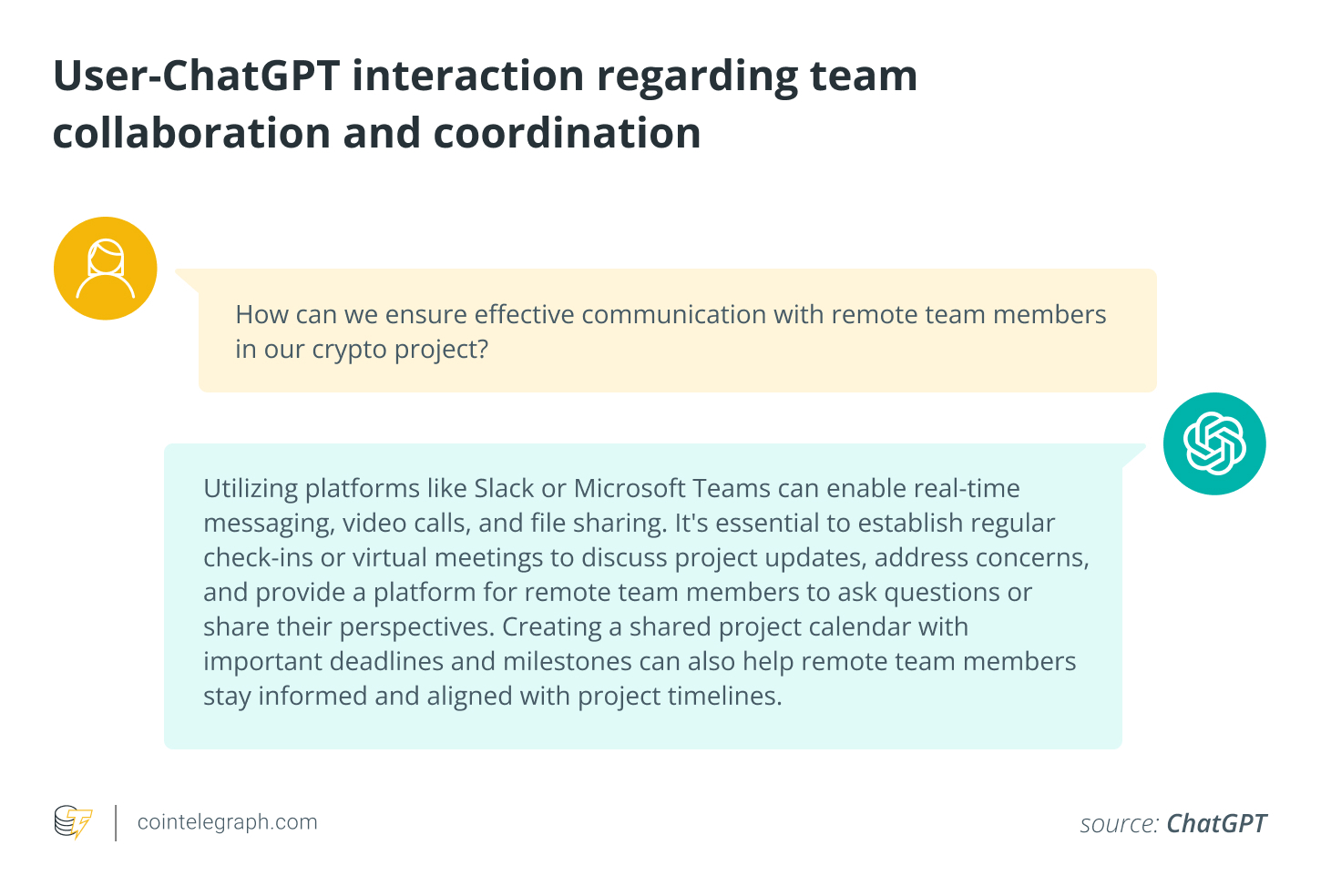 User-ChatGPT interaction regarding team collaboration and coordination

How can we ensure effective communication with remote team members in our crypto project?

Utilizing platforms like Slack or Microsoft Teams can enable real-time messaging, video calls, and file sharing. It's essential to establish regular check-ins or virtual meetings to discuss project updates, address concerns, and provide a platform for remote team members to ask questions or share their perspectives. Creating a shared project calendar with important deadlines and milestones can also help remote team members stay informed and aligned with project timelines.

cointelegraph.com

source: ChatGPT